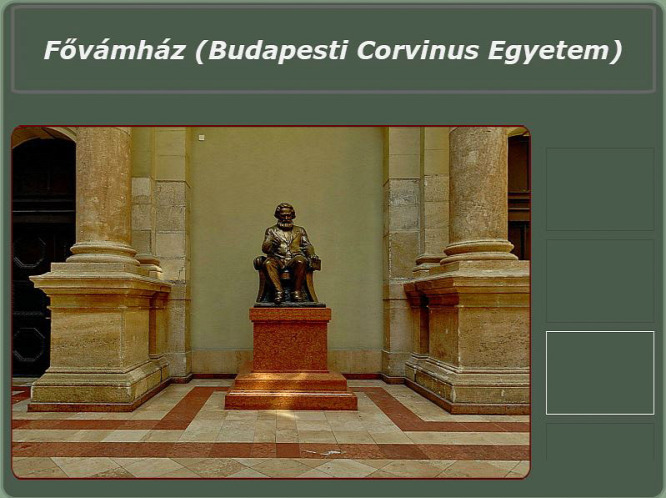 Fővámház (Budapesti Corvinus Egyetem)